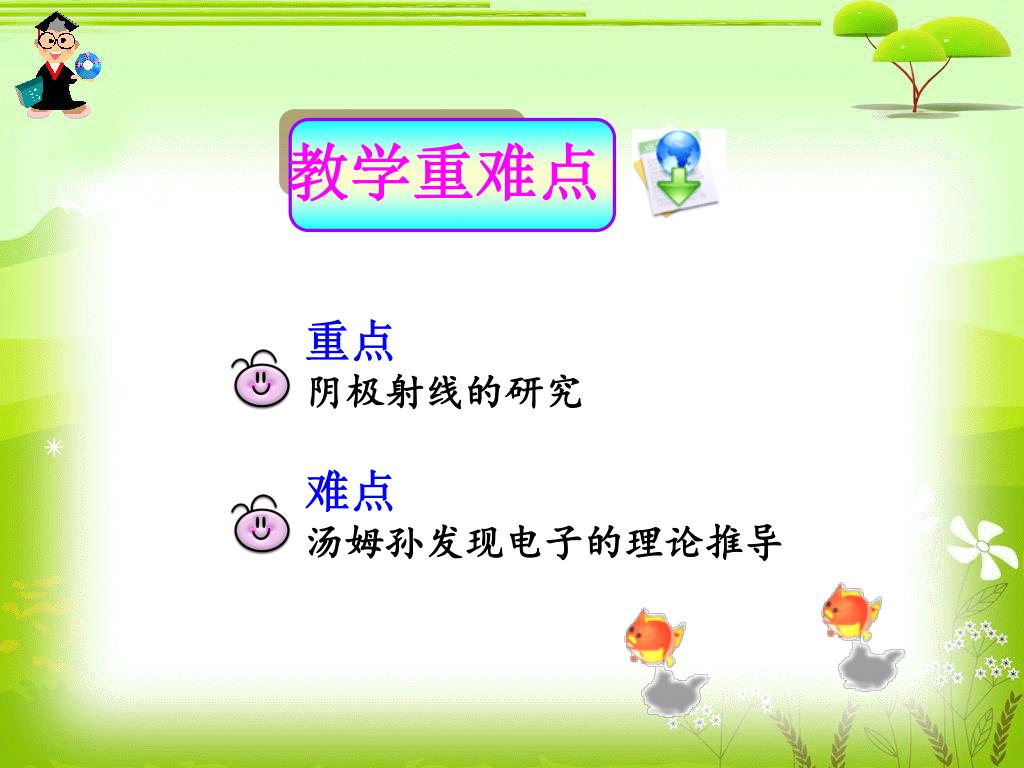 教学重难点

重点
阴极射线的研究

难点
汤姆孙发现电子的理论推导